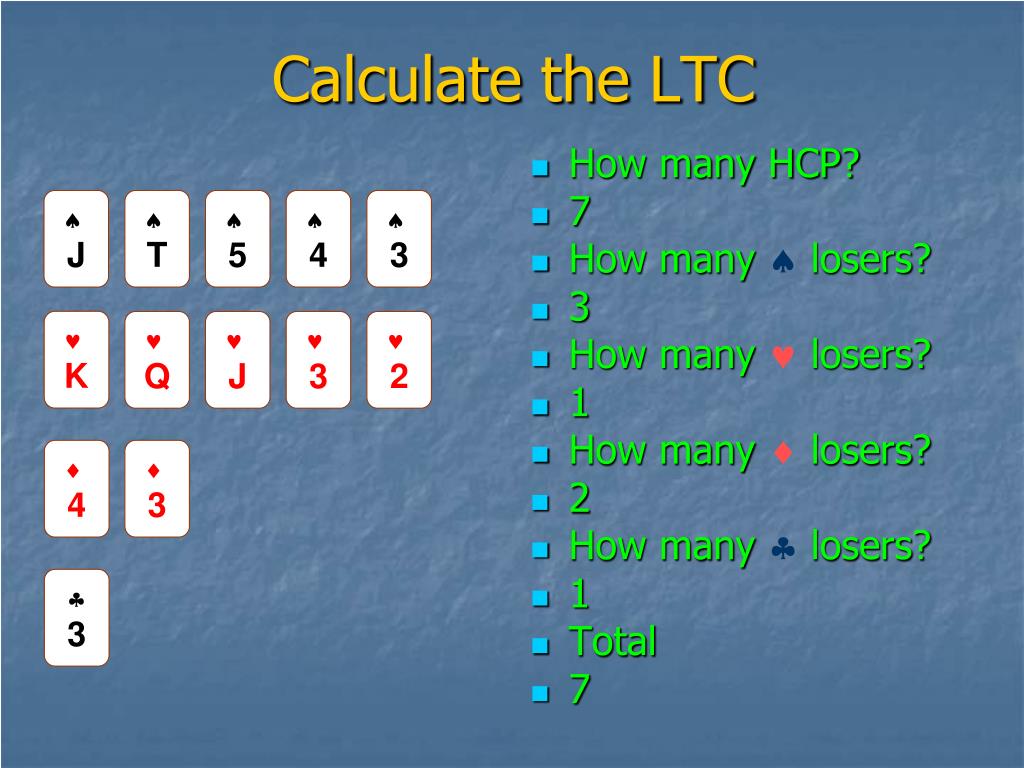 Calculate the LTC

♠ J
♠ T
♠ 5
♠ 4
♠ 3

♥ K
♥ Q
♥ J
♥ 3
♥ 2

♦ 4
♦ 3

♣ 3

- How many HCP?
- 7
- How many ♠ losers?
- 3
- How many ♥ losers?
- 1
- How many ♦ losers?
- 2
- How many ♣ losers?
- 1
- Total
- 7